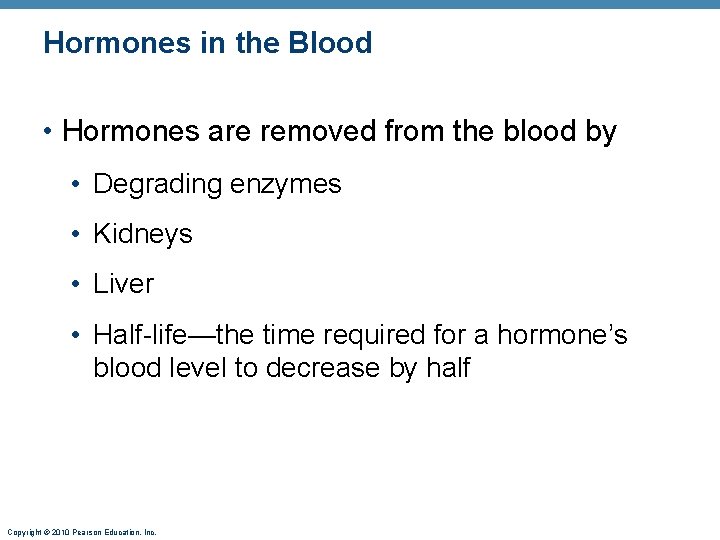 Hormones in the Blood

• Hormones are removed from the blood by

• Degrading enzymes

• Kidneys

• Liver

• Half-life—the time required for a hormone's blood level to decrease by half

Copyright © 2010 Pearson Education, Inc.